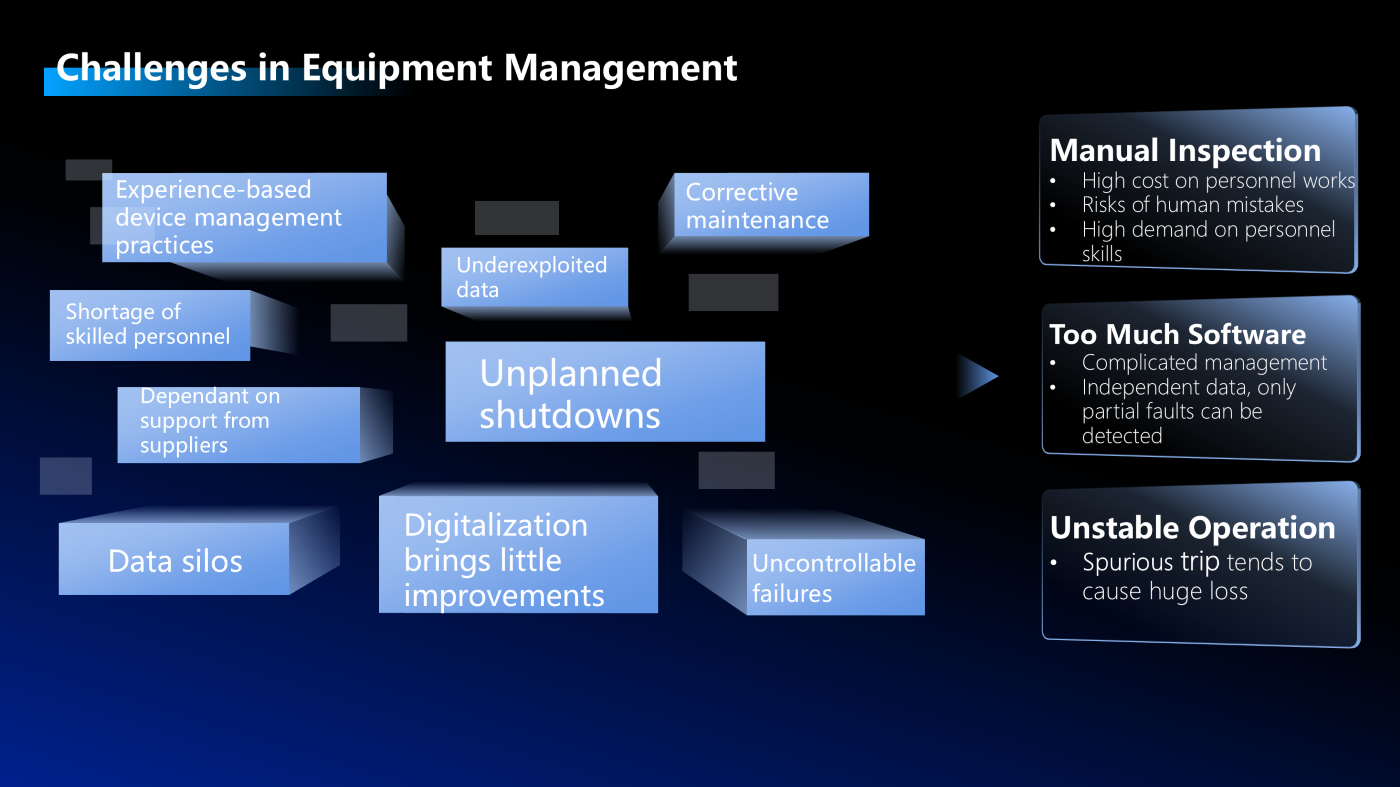 Challenges in Equipment Management

Experience-based device management practices

Corrective maintenance

Underexploited data

Shortage of skilled personnel

Unplanned shutdowns

Dependant on support from suppliers

Data silos

Digitalization brings little improvements

Uncontrollable failures

Manual Inspection
• High cost on personnel works
• Risks of human mistakes
• High demand on personnel skills

Too Much Software
• Complicated management
• Independent data, only partial faults can be detected

Unstable Operation
• Spurious trip tends to cause huge loss